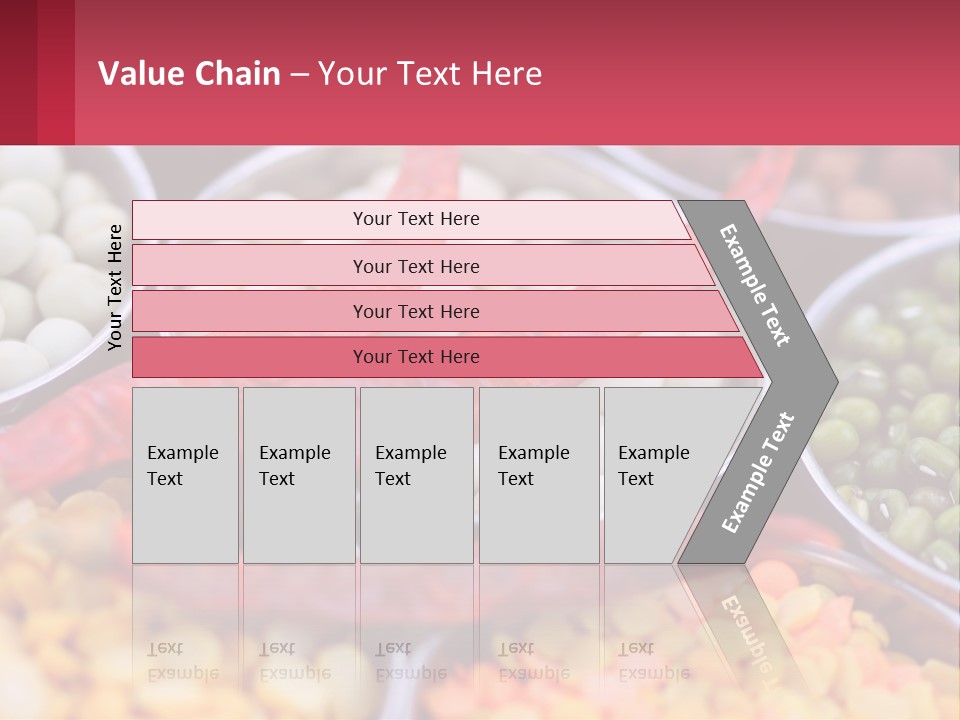 Value Chain – Your Text Here

Your Text Here

Your Text Here

Your Text Here

Your Text Here

Your Text Here

Example Text

Example Text

Example Text

Example Text

Example Text

Example Text

Example Text